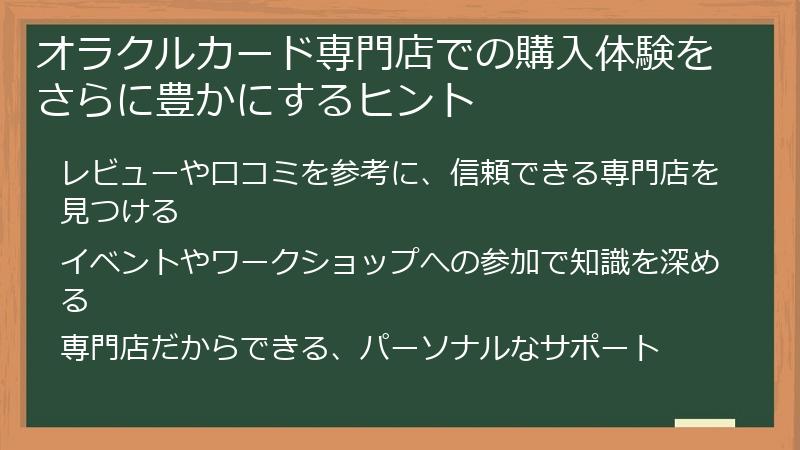 オラクルカード専門店での購入体験をさらに豊かにするヒント

レビューや口コミを参考に、信頼できる専門店を見つける

イベントやワークショップへの参加で知識を深める

専門店だからできる、パーソナルなサポート